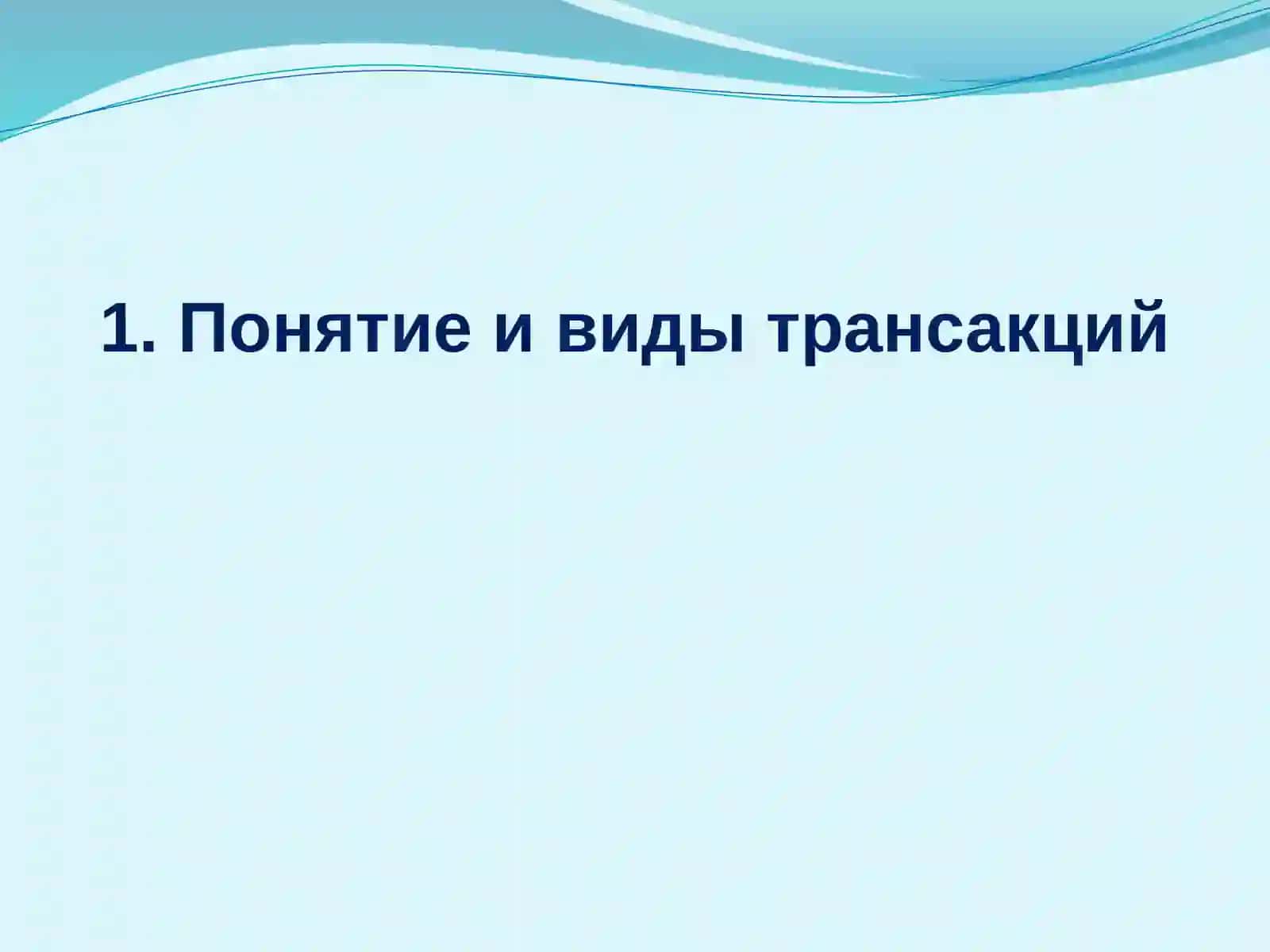 1. Понятие и виды трансакций